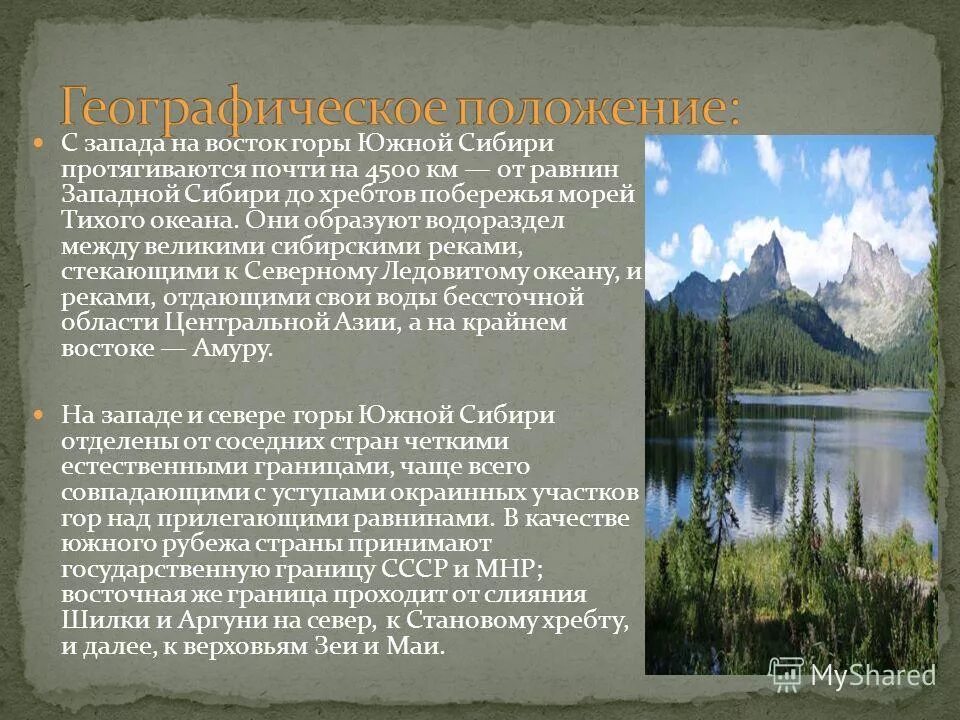 Географическое положение:

С запада на восток горы Южной Сибири протягиваются почти на 4500 км — от равнин Западной Сибири до хребтов побережья морей Тихого океана. Они образуют водораздел между великими сибирскими реками, стекающими к Северному Ледовитому океану, и реками, отдающими свои воды бессточной области Центральной Азии, а на крайнем востоке — Амуру.

На западе и севере горы Южной Сибири отделены от соседних стран четкими естественными границами, чаще всего совпадающими с уступами окраинных участков гор над прилегающими равнинами. В качестве южного рубежа страны принимают государственную границу СССР и МНР; восточная же граница проходит от слияния Шилки и Аргуни на север, к Становому хребту, и далее, к верховьям Зеи и Маи.

MyShared